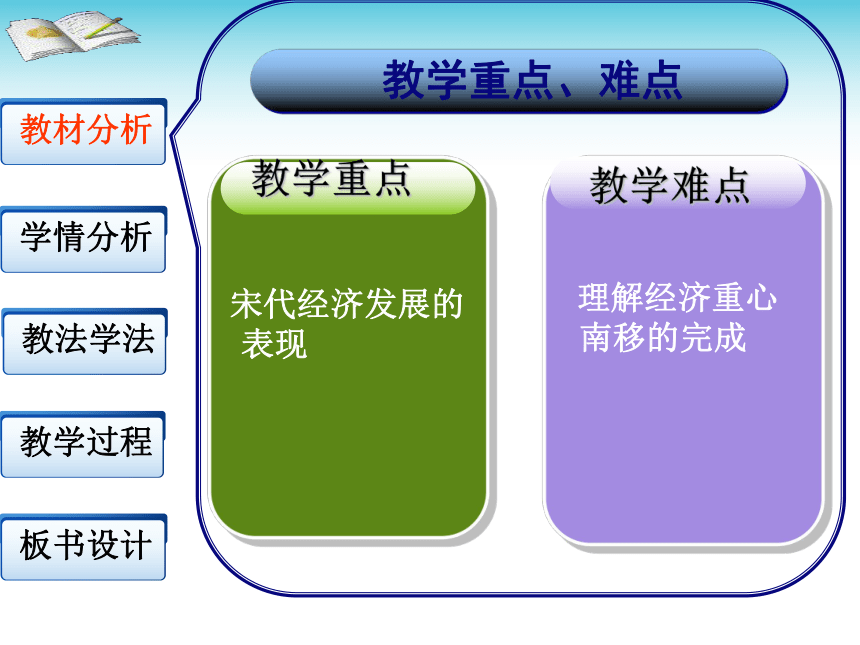 教材分析

学情分析

教法学法

教学过程

板书设计

教学重点、难点

教学重点

宋代经济发展的表现

教学难点

理解经济重心南移的完成